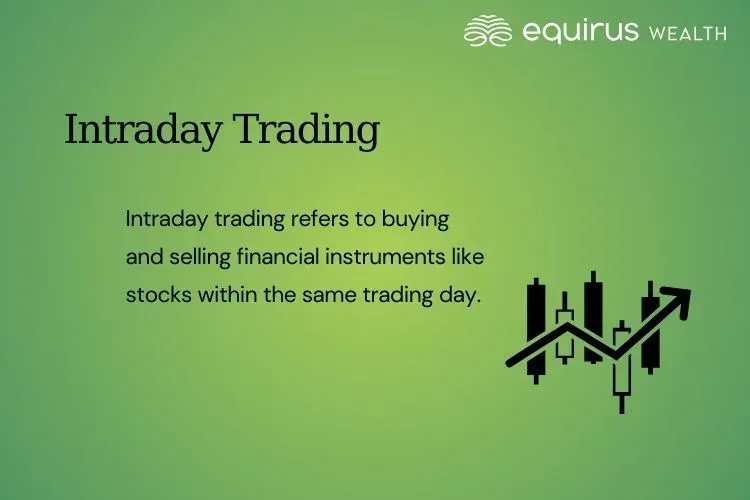 equirus WEALTH

Intraday Trading

Intraday trading refers to buying and selling financial instruments like stocks within the same trading day.